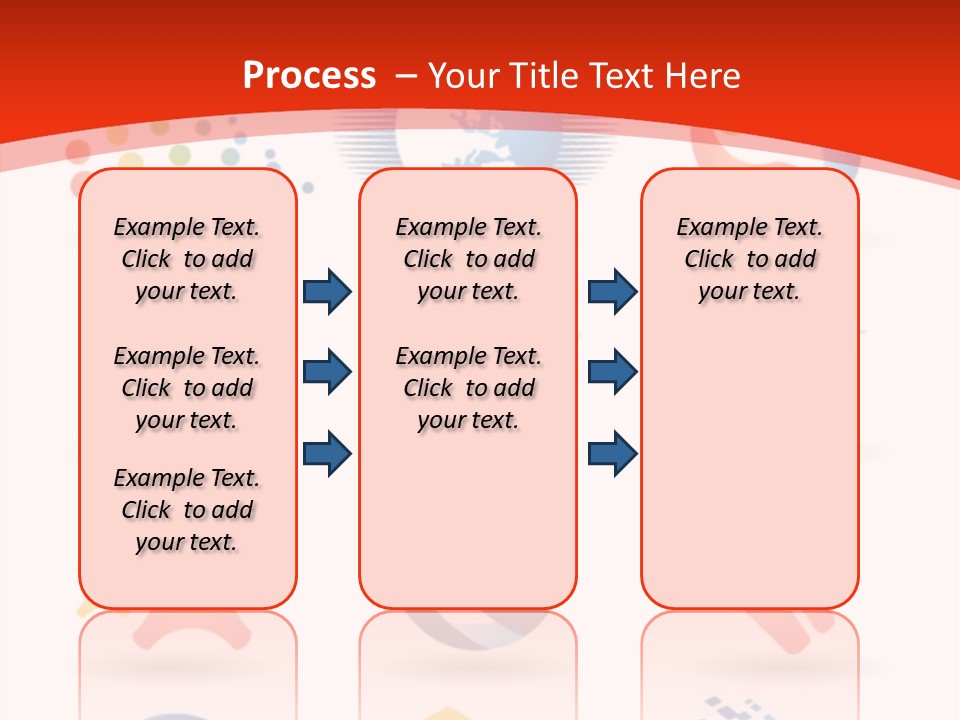 Process – Your Title Text Here

Example Text. Click to add your text.

Example Text. Click to add your text.

Example Text. Click to add your text.

Example Text. Click to add your text.

Example Text. Click to add your text.

Example Text. Click to add your text.